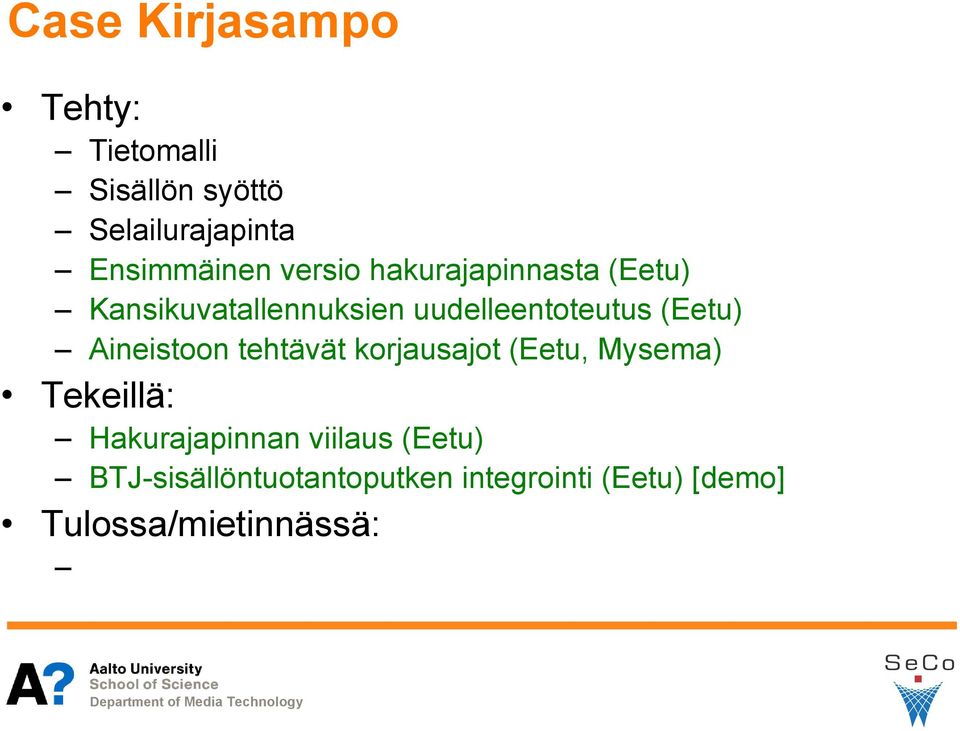 Case Kirjasampo

• Tehty:
– Tietomalli
– Sisällön syöttö
– Selailurajapinta
– Ensimmäinen versio hakurajapinnasta (Eetu)
– Kansikuvatallennuksien uudelleentoteutus (Eetu)
– Aineistoon tehtävät korjausajot (Eetu, Mysema)
• Tekeillä:
– Hakurajapinnan viilaus (Eetu)
– BTJ-sisällöntuotantoputken integrointi (Eetu) [demo]
• Tulossa/mietinnässä:
–

A?
Aalto University
School of Science
Department of Media Technology

SeCo